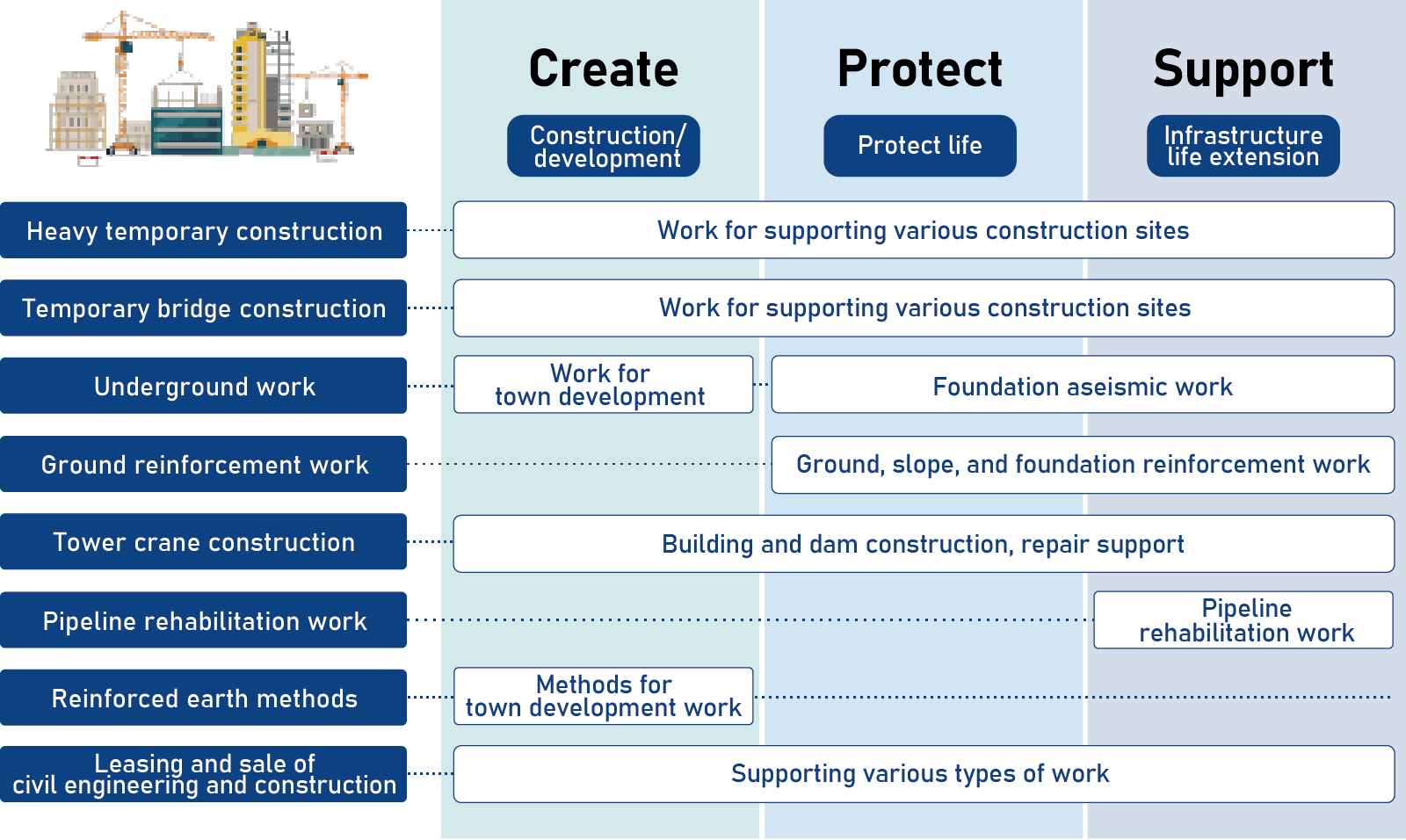 Create

Construction/ development

Protect

Protect life

Support

Infrastructure life extension

Heavy temporary construction

Work for supporting various construction sites

Temporary bridge construction

Work for supporting various construction sites

Underground work

Work for town development

Foundation aseismic work

Ground reinforcement work

Ground, slope, and foundation reinforcement work

Tower crane construction

Building and dam construction, repair support

Pipeline rehabilitation work

Pipeline rehabilitation work

Reinforced earth methods

Methods for town development work

Leasing and sale of civil engineering and construction

Supporting various types of work